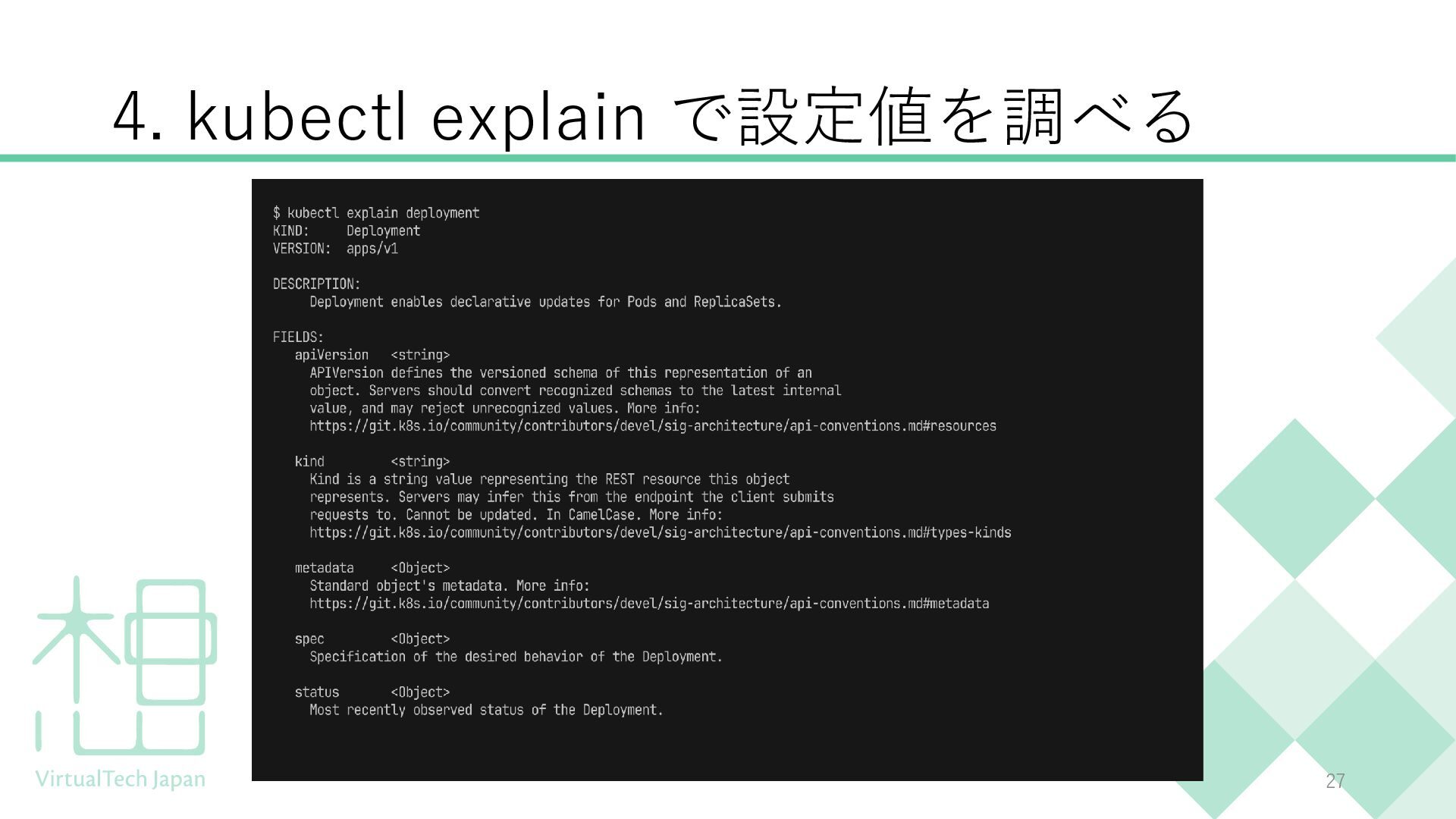 4. kubectl explain で設定値を調べる

$ kubectl explain deployment
KIND:     Deployment
VERSION:  apps/v1

DESCRIPTION:
     Deployment enables declarative updates for Pods and ReplicaSets.

FIELDS:
   apiVersion   <string>
     APIVersion defines the versioned schema of this representation of an object. Servers should convert recognized schemas to the latest internal value, and may reject unrecognized values. More info: https://git.k8s.io/community/contributors/devel/sig-architecture/api-conventions.md#resources

   kind         <string>
     Kind is a string value representing the REST resource this object represents. Servers may infer this from the endpoint the client submits requests to. Cannot be updated. In CamelCase. More info: https://git.k8s.io/community/contributors/devel/sig-architecture/api-conventions.md#types-kinds

   metadata     <Object>
     Standard object's metadata. More info: https://git.k8s.io/community/contributors/devel/sig-architecture/api-conventions.md#metadata

   spec         <Object>
     Specification of the desired behavior of the Deployment.

   status       <Object>
     Most recently observed status of the Deployment.

VirtualTech Japan

27